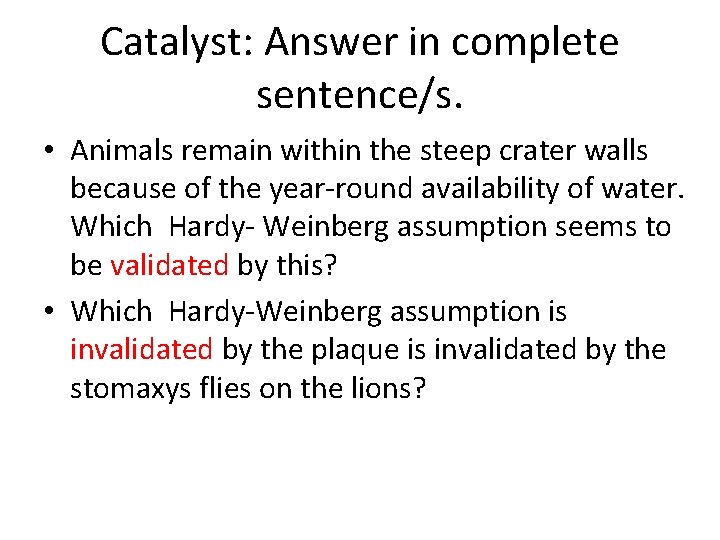 Catalyst: Answer in complete sentence/s.

• Animals remain within the steep crater walls because of the year-round availability of water. Which Hardy- Weinberg assumption seems to be validated by this?

• Which Hardy-Weinberg assumption is invalidated by the plaque is invalidated by the stomaxys flies on the lions?